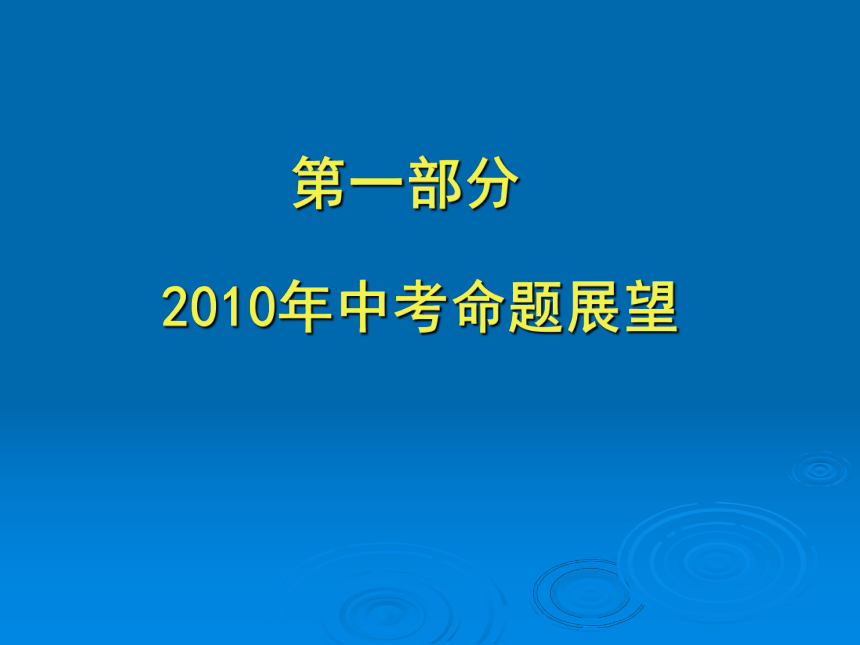 第一部分

2010年中考命题展望